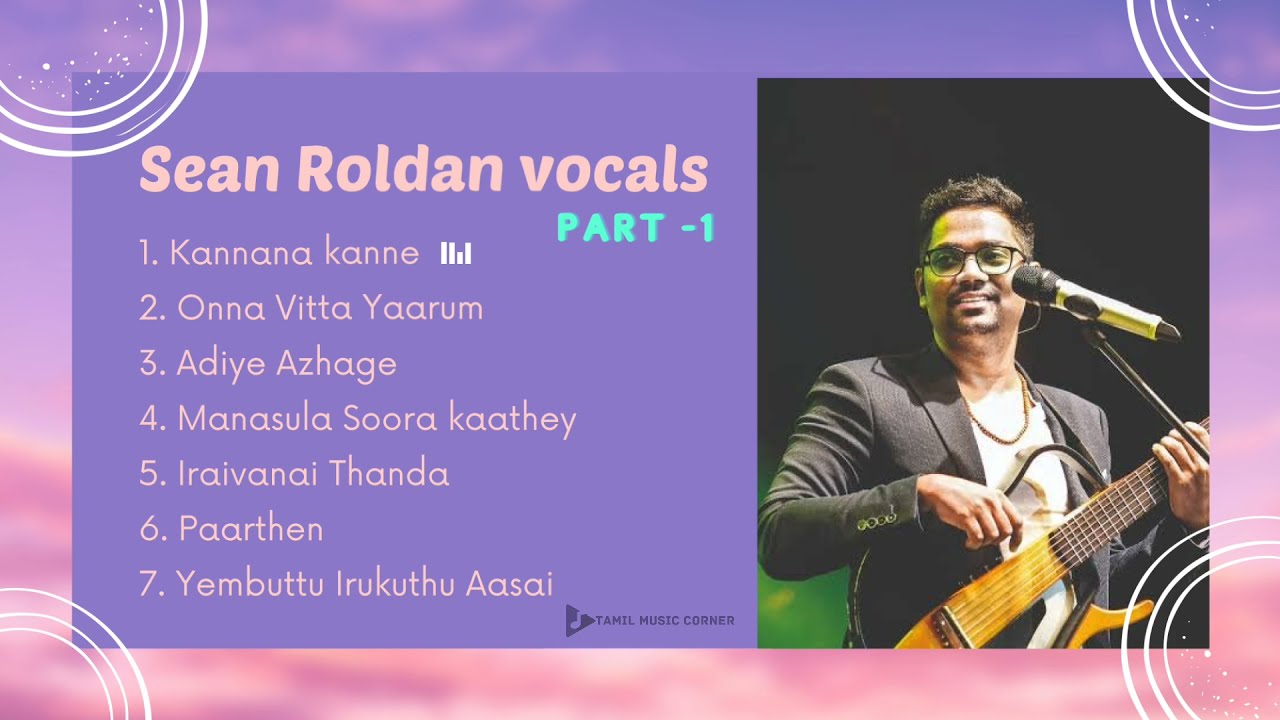 Sean Roldan vocals
PART -1

1. Kannana kanne
2. Onna Vitta Yaarum
3. Adiye Azhage
4. Manasula Soora kaathey
5. Iraivanai Thanda
6. Paarthen
7. Yembuttu Irukuthu Aasai

TAMIL MUSIC CORNER